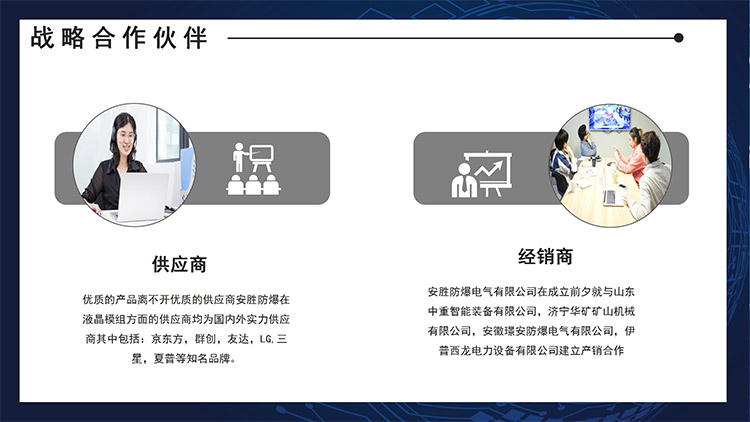 战略合作伙伴

供应商

优质的产品离不开优质的供应商安胜防爆在液晶模组方面的供应商均为国内外实力供应商其中包括：京东方，群创，友达，LG,三星，夏普等知名品牌。

经销商

安胜防爆电气有限公司在成立前夕就与山东中重智能装备有限公司，济宁华矿矿山机械有限公司，安徽璟安防爆电气有限公司，伊普西龙电力设备有限公司建立产销合作